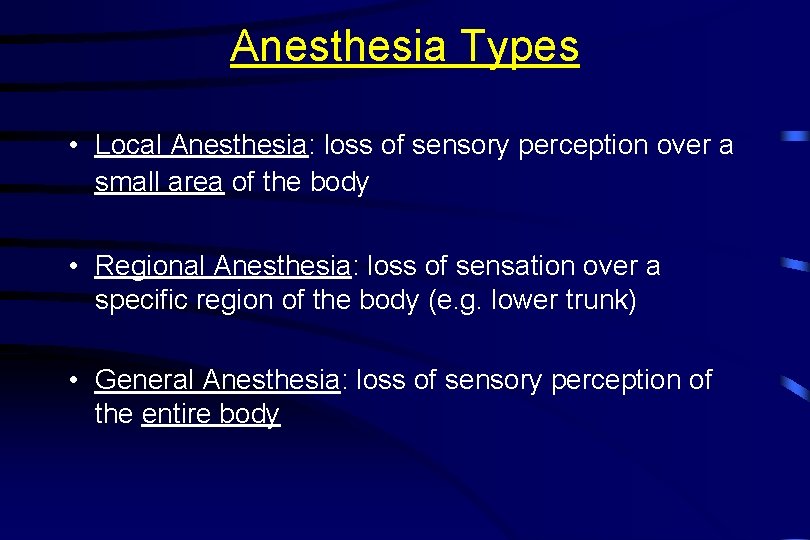 Anesthesia Types

• Local Anesthesia: loss of sensory perception over a small area of the body

• Regional Anesthesia: loss of sensation over a specific region of the body (e.g. lower trunk)

• General Anesthesia: loss of sensory perception of the entire body